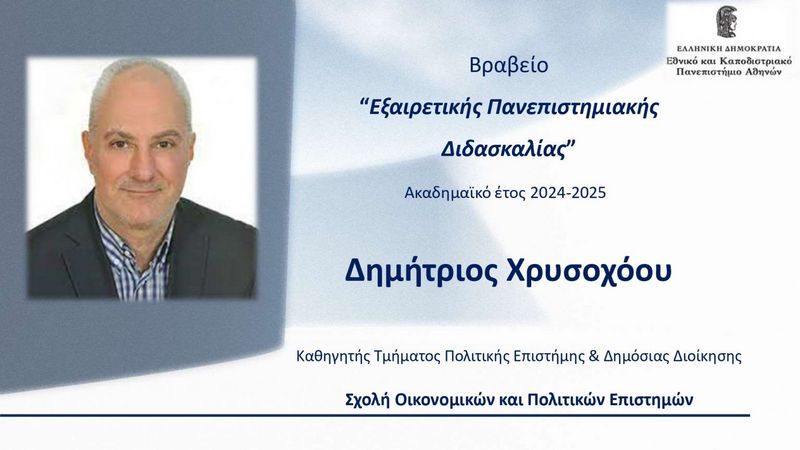 ΕΛΛΗΝΙΚΗ ΔΗΜΟΚΡΑΤΙΑ
Εθνικό και Καποδιστριακό Πανεπιστήμιο Αθηνών

Βραβείο
“Εξαιρετικής Πανεπιστημιακής Διδασκαλίας”
Ακαδημαϊκό έτος 2024-2025

Δημήτριος Χρυσοχόου

Καθηγητής Τμήματος Πολιτικής Επιστήμης & Δημόσιας Διοίκησης

Σχολή Οικονομικών και Πολιτικών Επιστημών